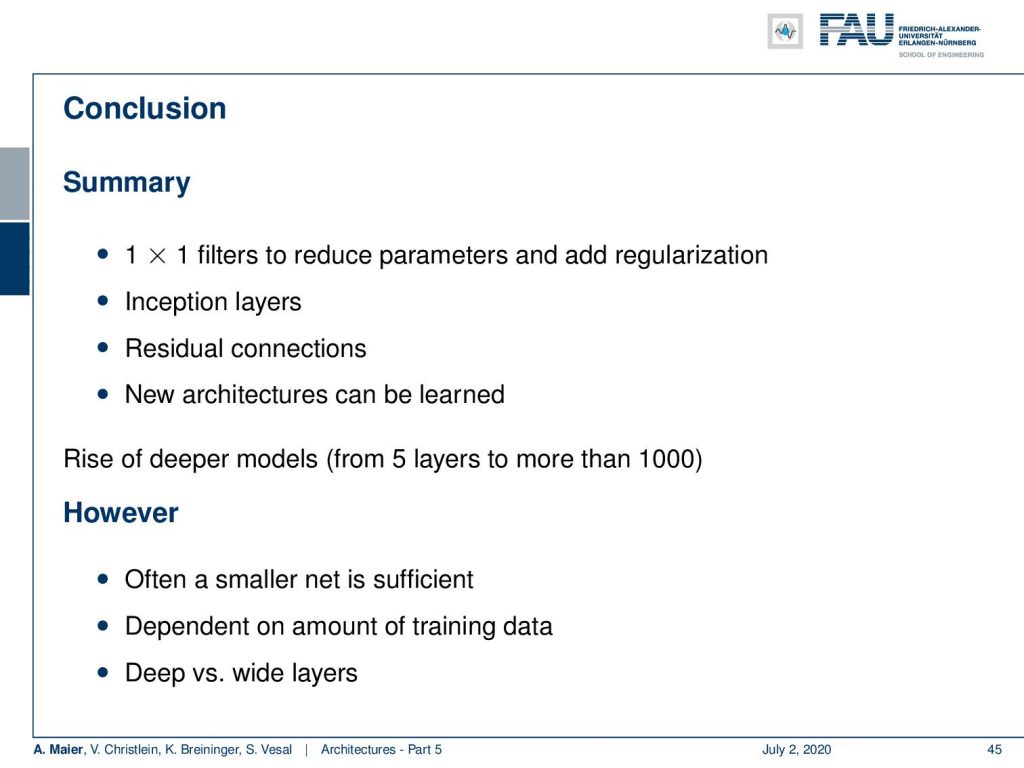 FAU FRIEDRICH-ALEXANDER-UNIVERSITÄT ERLANGEN-NÜRNBERG
SCHOOL OF ENGINEERING

Conclusion

Summary

- $1 \times 1$ filters to reduce parameters and add regularization
- Inception layers
- Residual connections
- New architectures can be learned

Rise of deeper models (from 5 layers to more than 1000)

However

- Often a smaller net is sufficient
- Dependent on amount of training data
- Deep vs. wide layers

A. Maier, V. Christlein, K. Breininger, S. Vesal | Architectures - Part 5 July 2, 2020 45